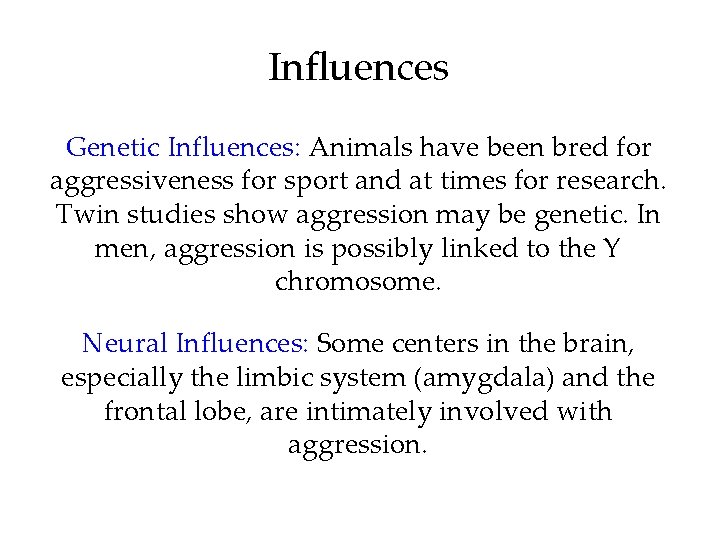 Influences

Genetic Influences: Animals have been bred for aggressiveness for sport and at times for research. Twin studies show aggression may be genetic. In men, aggression is possibly linked to the Y chromosome.

Neural Influences: Some centers in the brain, especially the limbic system (amygdala) and the frontal lobe, are intimately involved with aggression.